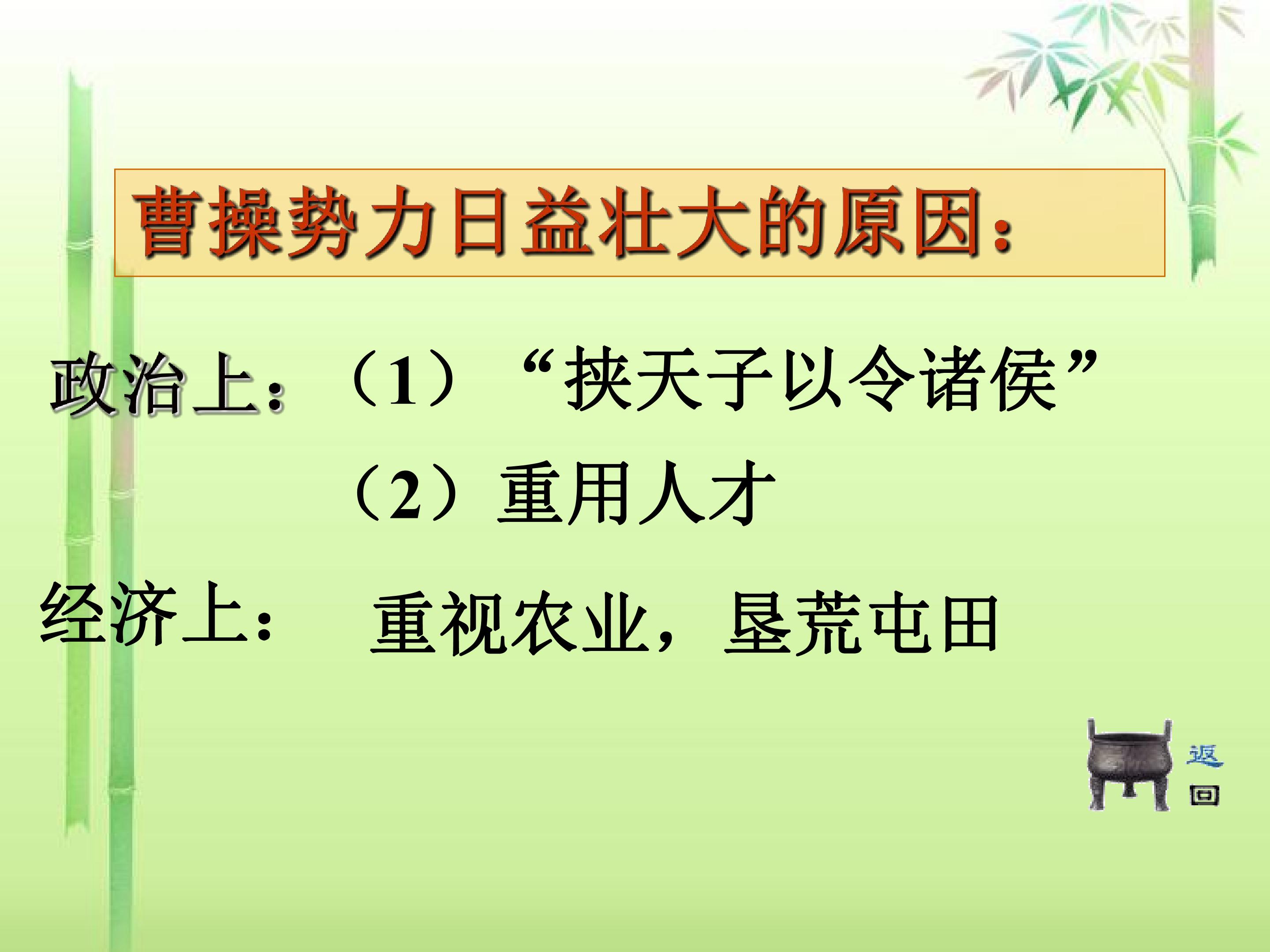 曹操势力日益壮大的原因：

政治上：（1）“挟天子以令诸侯”

（2）重用人才

经济上： 重视农业，垦荒屯田

返回